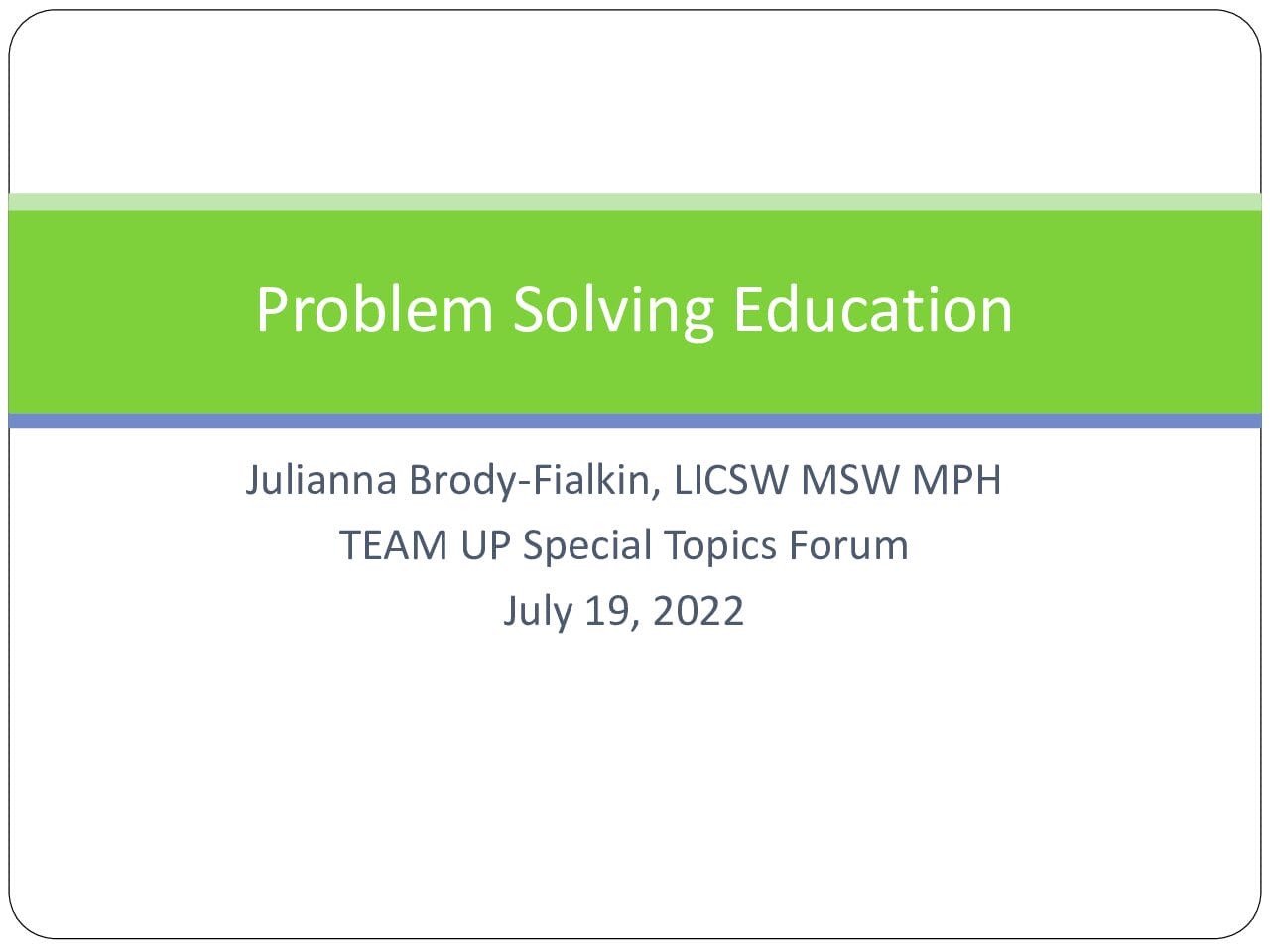 Problem Solving Education

Julianna Brody-Fialkin, LICSW MSW MPH
TEAM UP Special Topics Forum
July 19, 2022